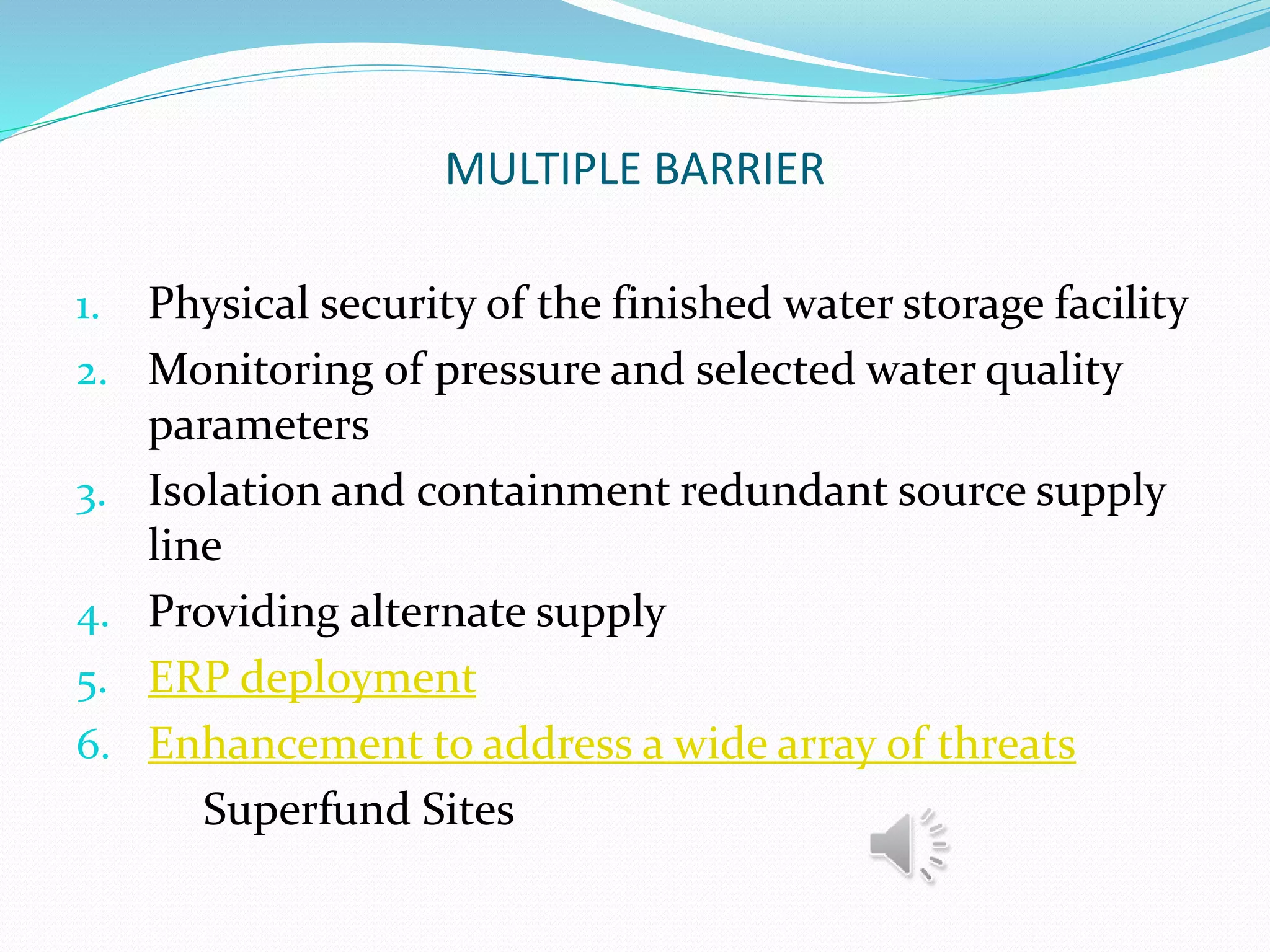 MULTIPLE BARRIER

1. Physical security of the finished water storage facility
2. Monitoring of pressure and selected water quality parameters
3. Isolation and containment redundant source supply line
4. Providing alternate supply
5. ERP deployment
6. Enhancement to address a wide array of threats

Superfund Sites